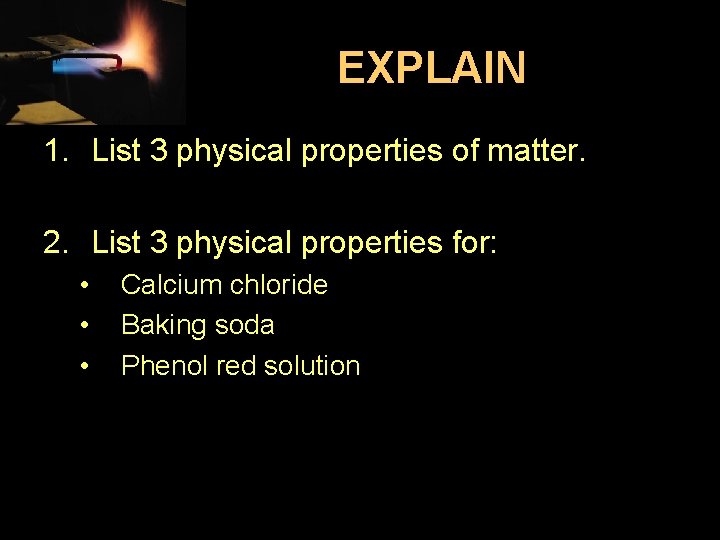 EXPLAIN

1. List 3 physical properties of matter.

2. List 3 physical properties for:
• Calcium chloride
• Baking soda
• Phenol red solution